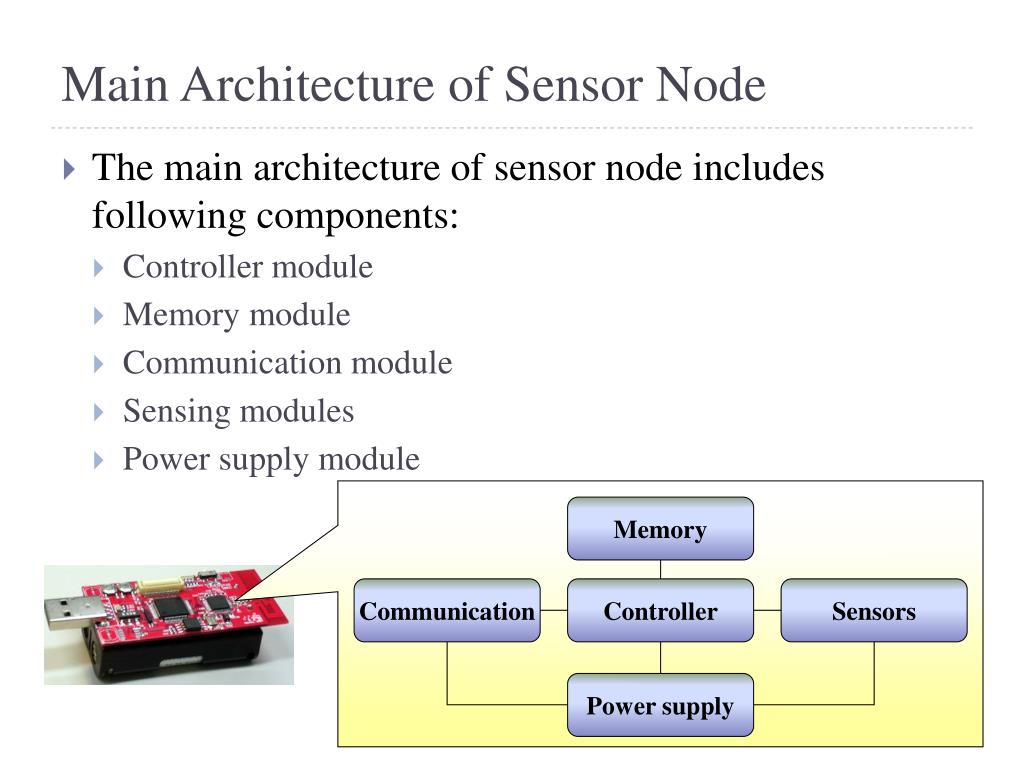 Main Architecture of Sensor Node

The main architecture of sensor node includes following components:

Controller module

Memory module

Communication module

Sensing modules

Power supply module

Memory

Communication

Controller

Sensors

Power supply